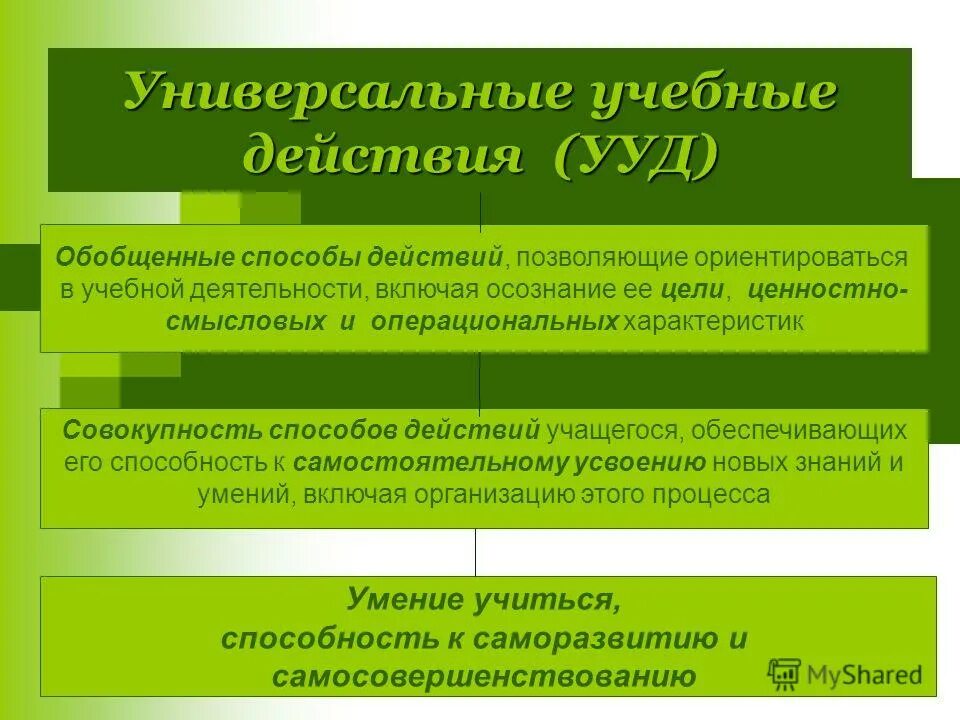 Универсальные учебные действия (УУД)

Обобщенные способы действий, позволяющие ориентироваться в учебной деятельности, включая осознание ее цели, ценностно-смысловых и операциональных характеристик

Совокупность способов действий учащегося, обеспечивающих его способность к самостоятельному усвоению новых знаний и умений, включая организацию этого процесса

Умение учиться, способность к саморазвитию и самосовершенствованию

MyShared